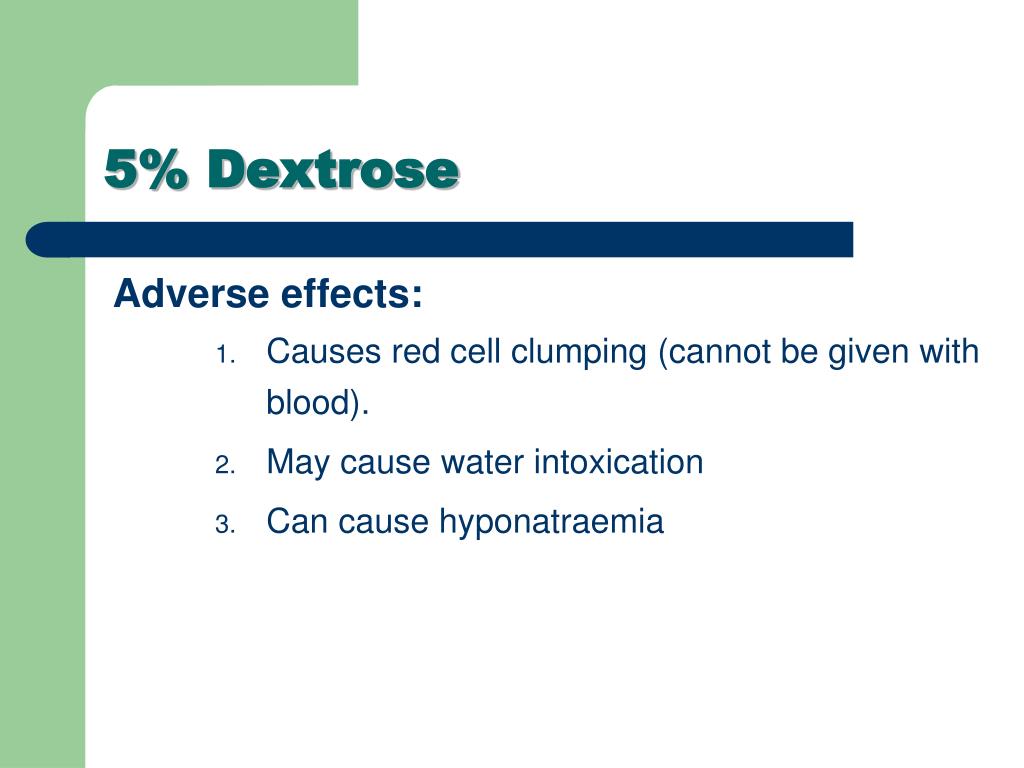 5% Dextrose

Adverse effects:

1. Causes red cell clumping (cannot be given with blood).
2. May cause water intoxication
3. Can cause hyponatraemia